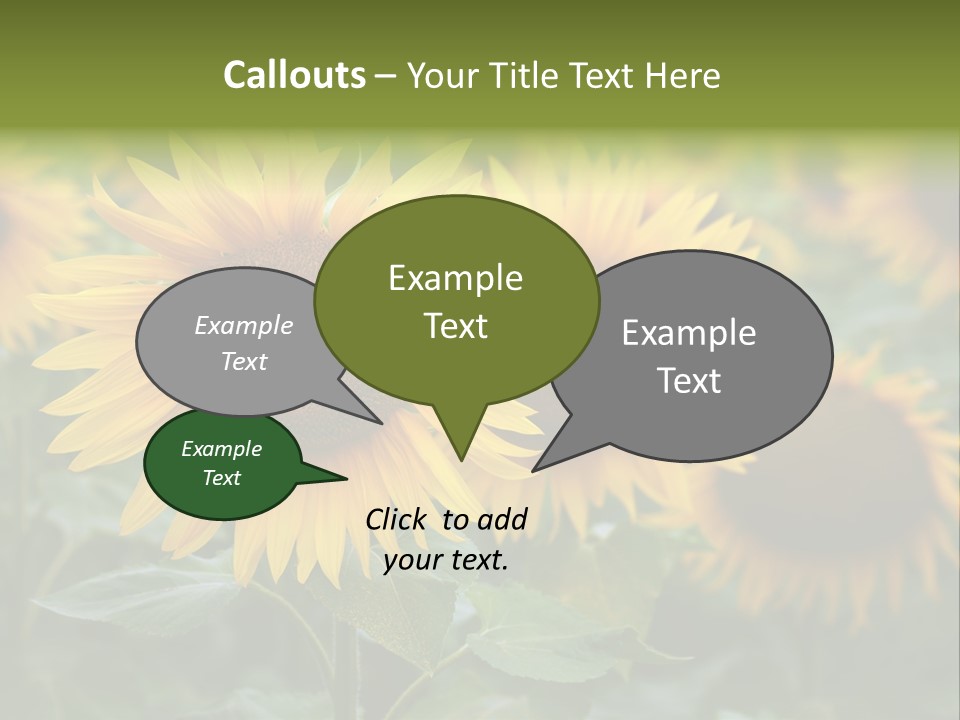 Callouts – Your Title Text Here

Example Text

Example Text

Example Text

Example Text

Click to add your text.